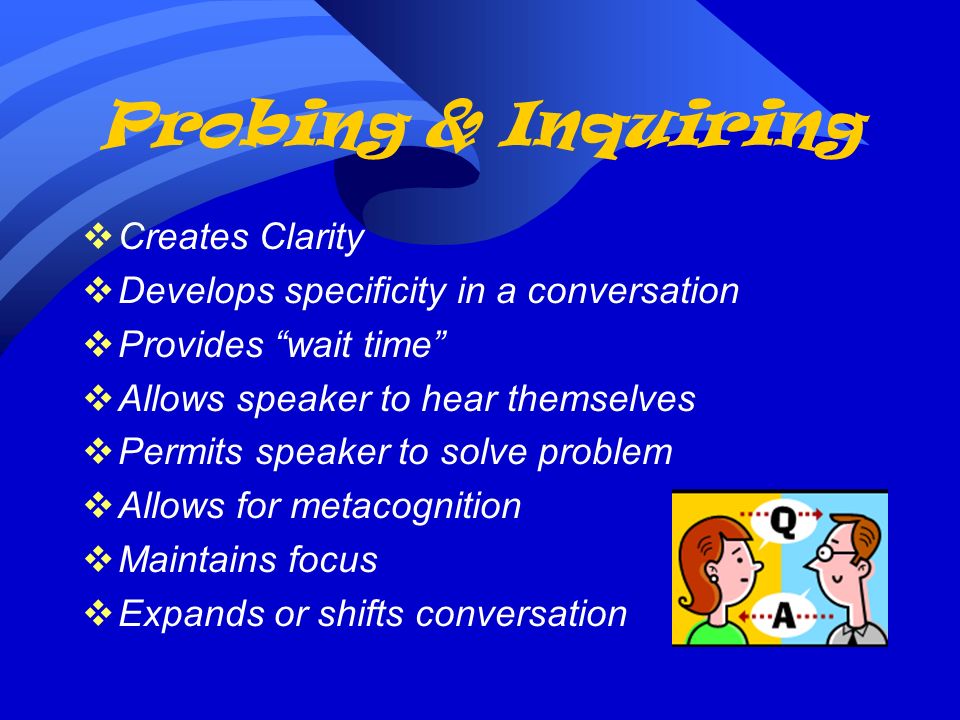 Probing & Inquiring

❖ Creates Clarity
❖ Develops specificity in a conversation
❖ Provides “wait time”
❖ Allows speaker to hear themselves
❖ Permits speaker to solve problem
❖ Allows for metacognition
❖ Maintains focus
❖ Expands or shifts conversation

Q
A